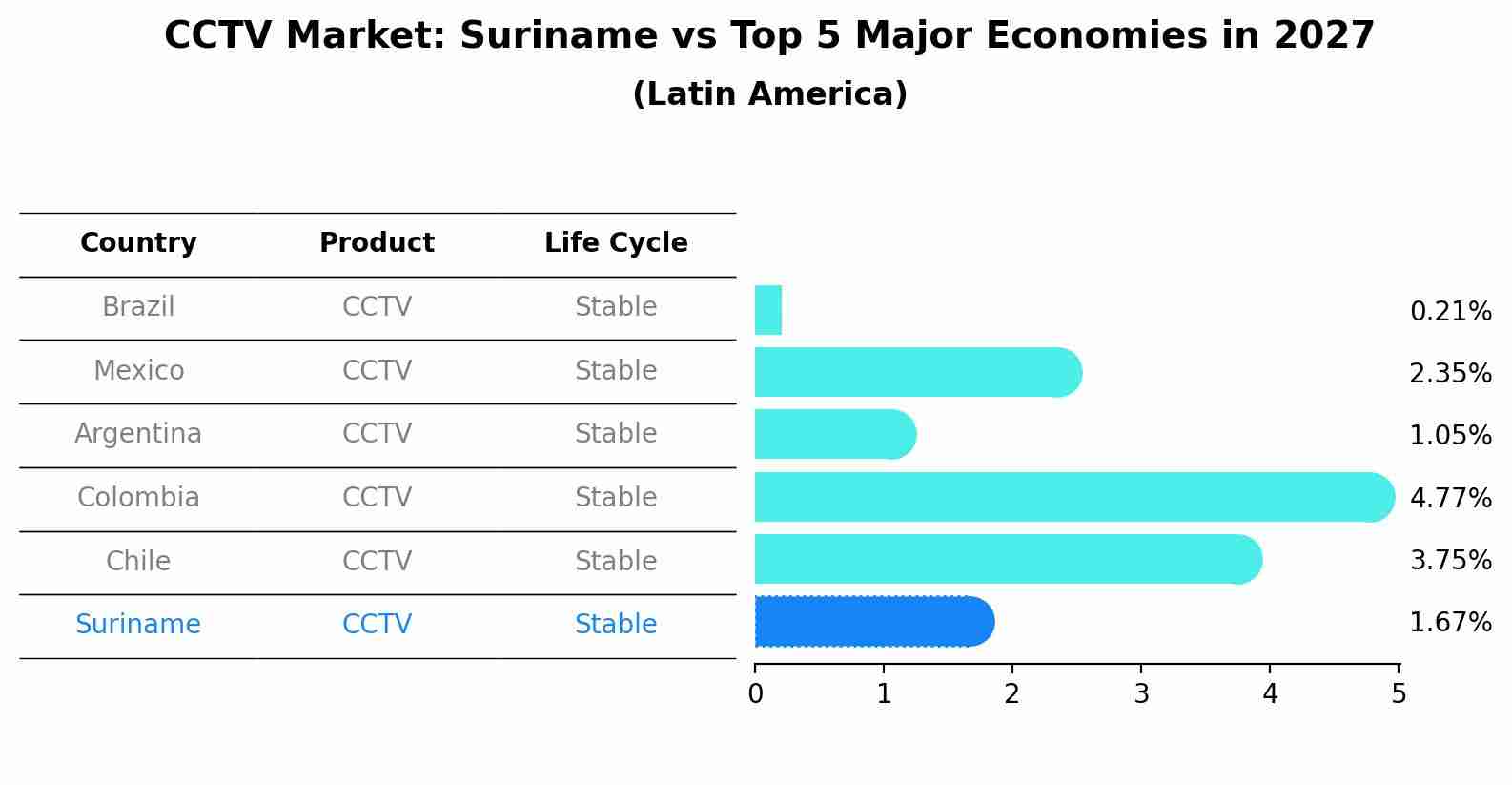 CCTV Market: Suriname vs Top 5 Major Economies in 2027
(Latin America)

| Country | Product | Life Cycle | |
|---|---|---|---|
| Brazil | CCTV | Stable | 0.21% |
| Mexico | CCTV | Stable | 2.35% |
| Argentina | CCTV | Stable | 1.05% |
| Colombia | CCTV | Stable | 4.77% |
| Chile | CCTV | Stable | 3.75% |
| Suriname | CCTV | Stable | 1.67% |

0 1 2 3 4 5